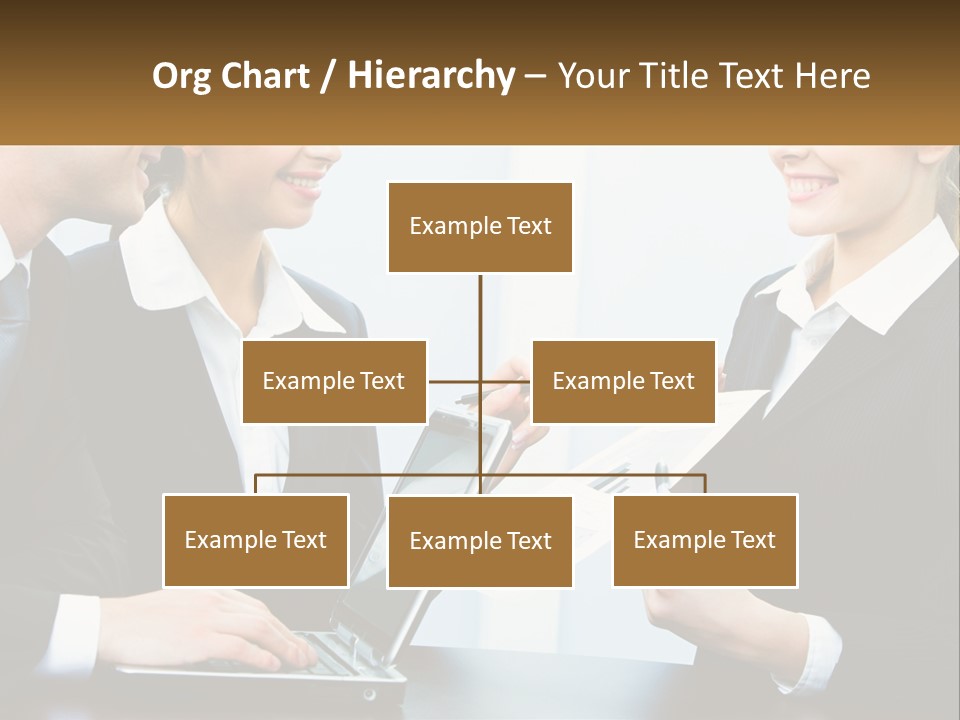 Org Chart / Hierarchy – Your Title Text Here

Example Text

Example Text

Example Text

Example Text

Example Text

Example Text